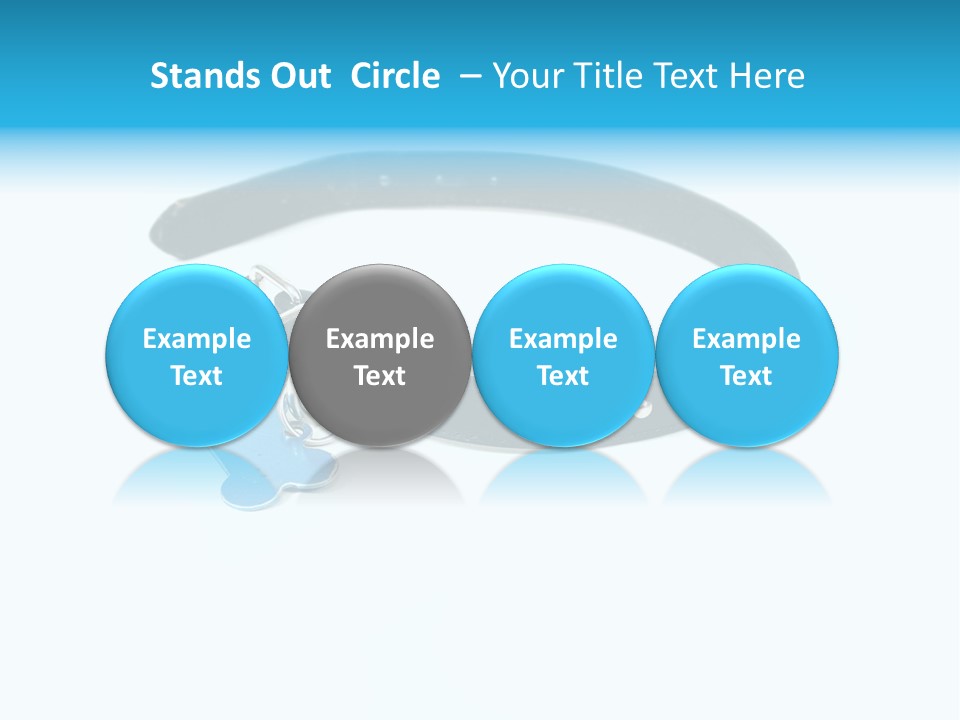 Stands Out Circle – Your Title Text Here

Example Text

Example Text

Example Text

Example Text